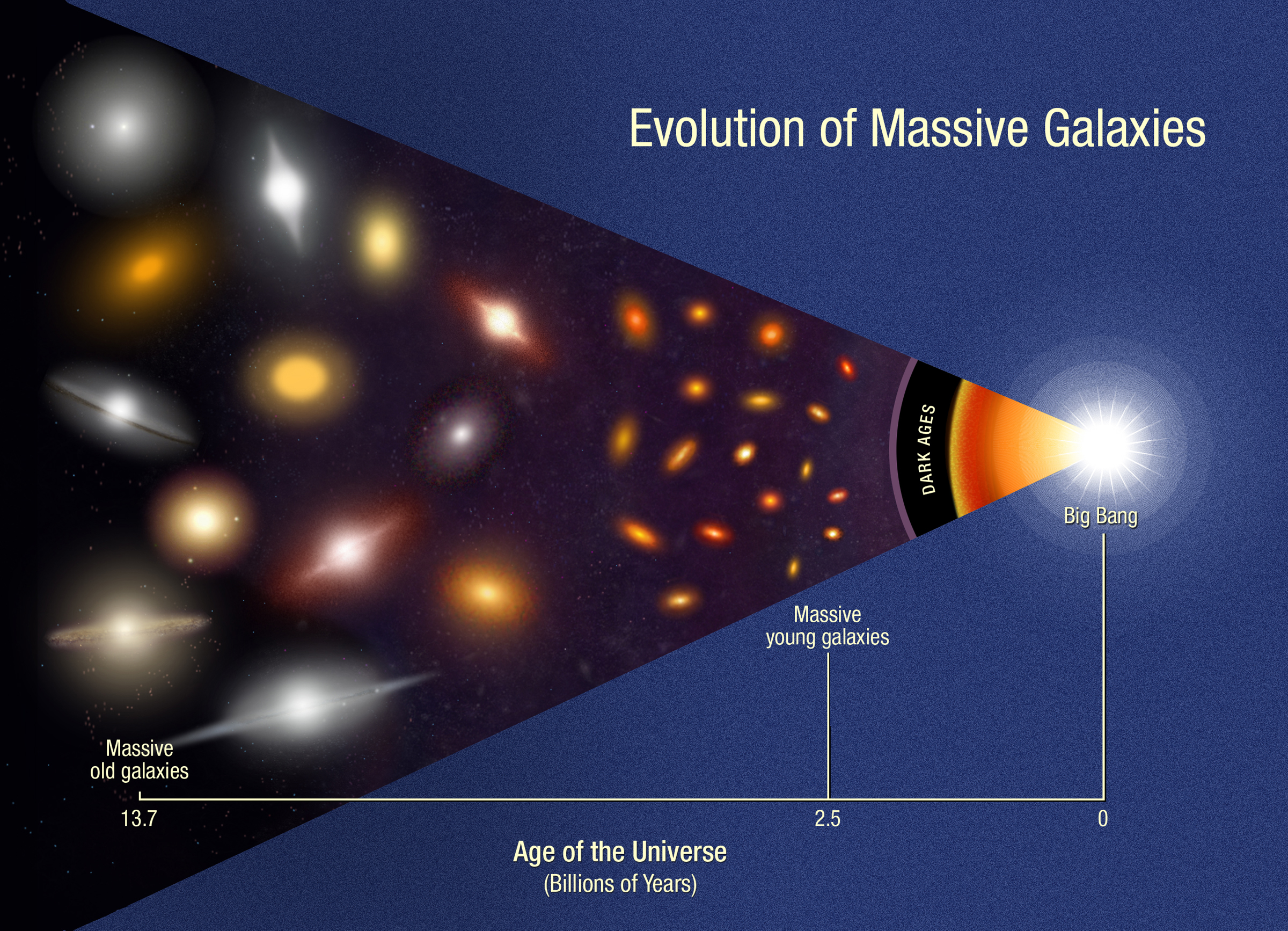 Evolution of Massive Galaxies

DARK AGES

Big Bang

Massive young galaxies

Massive old galaxies

13.7

2.5

0

Age of the Universe
(Billions of Years)